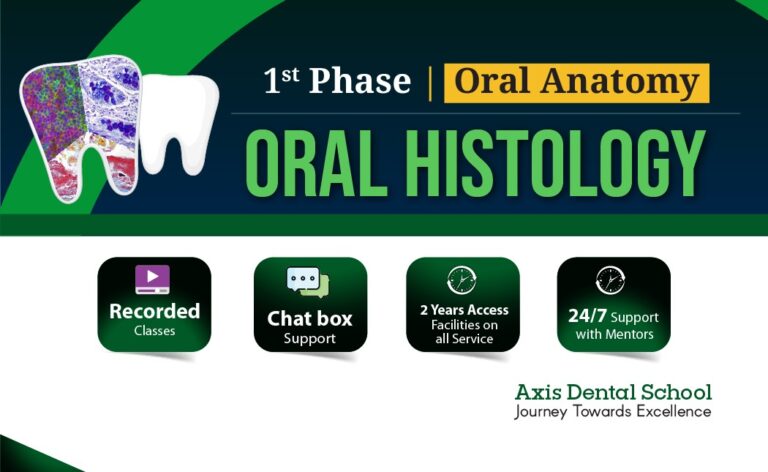 1st Phase | Oral Anatomy

ORAL HISTOLOGY

Recorded Classes

Chat box Support

2 Years Access Facilities on all Service

24/7 Support with Mentors

Axis Dental School
Journey Towards Excellence